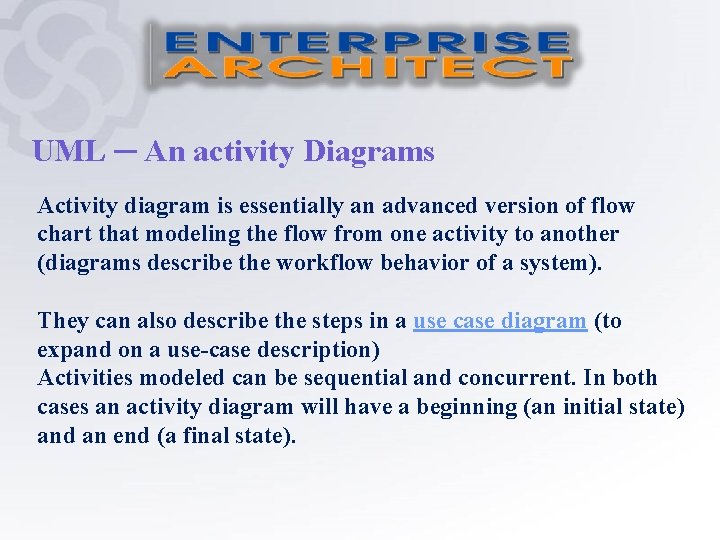 ENTERPRISE
ARCHITECT

UML – An activity Diagrams

Activity diagram is essentially an advanced version of flow chart that modeling the flow from one activity to another (diagrams describe the workflow behavior of a system).

They can also describe the steps in a use case diagram (to expand on a use-case description)
Activities modeled can be sequential and concurrent. In both cases an activity diagram will have a beginning (an initial state) and an end (a final state).